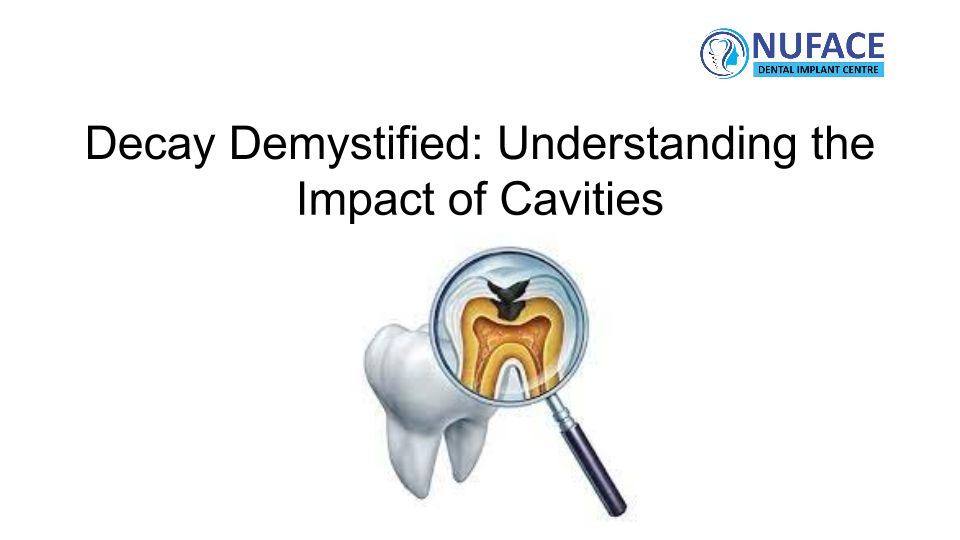 NUFACE
DENTAL IMPLANT CENTRE

Decay Demystified: Understanding the Impact of Cavities